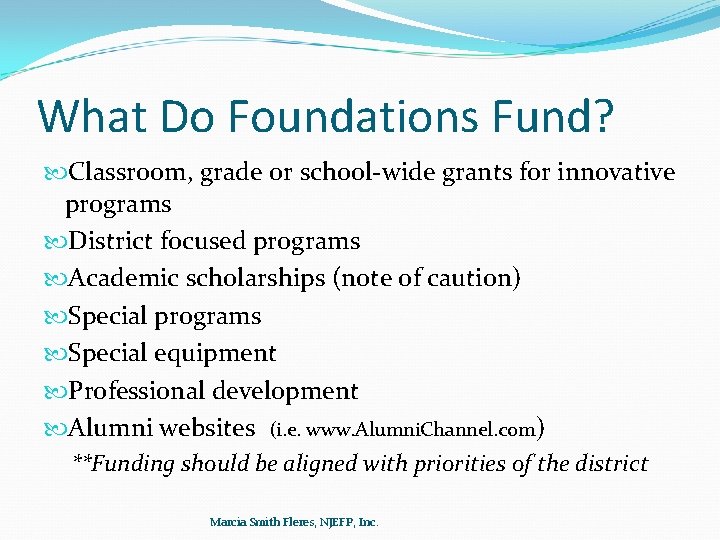 What Do Foundations Fund?

Classroom, grade or school-wide grants for innovative programs

District focused programs

Academic scholarships (note of caution)

Special programs

Special equipment

Professional development

Alumni websites (i.e. www.AlumniChannel.com)

**Funding should be aligned with priorities of the district

Marcia Smith Fleres, NJEFP, Inc.